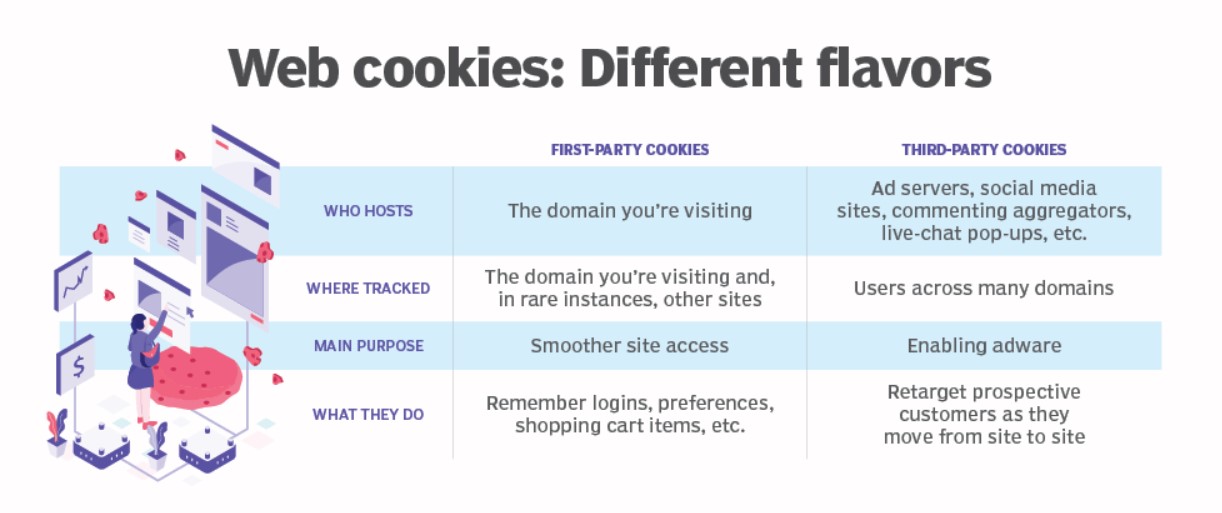 Web cookies: Different flavors

| | FIRST-PARTY COOKIES | THIRD-PARTY COOKIES |
|---|---|---|
| WHO HOSTS | The domain you're visiting | Ad servers, social media sites, commenting aggregators, live-chat pop-ups, etc. |
| WHERE TRACKED | The domain you're visiting and, in rare instances, other sites | Users across many domains |
| MAIN PURPOSE | Smoother site access | Enabling adware |
| WHAT THEY DO | Remember logins, preferences, shopping cart items, etc. | Retarget prospective customers as they move from site to site |

$